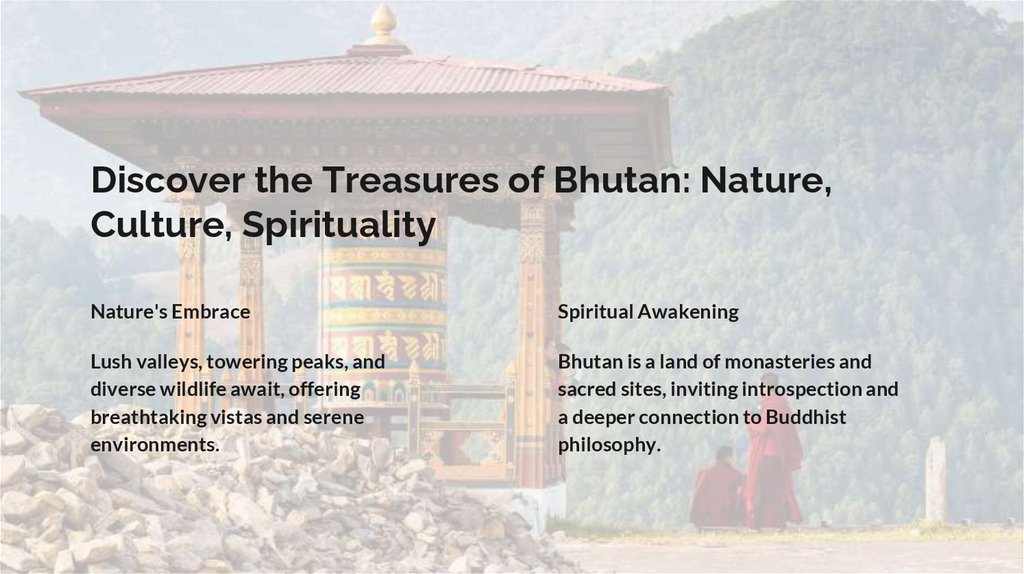 Discover the Treasures of Bhutan: Nature, Culture, Spirituality

Nature's Embrace

Lush valleys, towering peaks, and diverse wildlife await, offering breathtaking vistas and serene environments.

Spiritual Awakening

Bhutan is a land of monasteries and sacred sites, inviting introspection and a deeper connection to Buddhist philosophy.